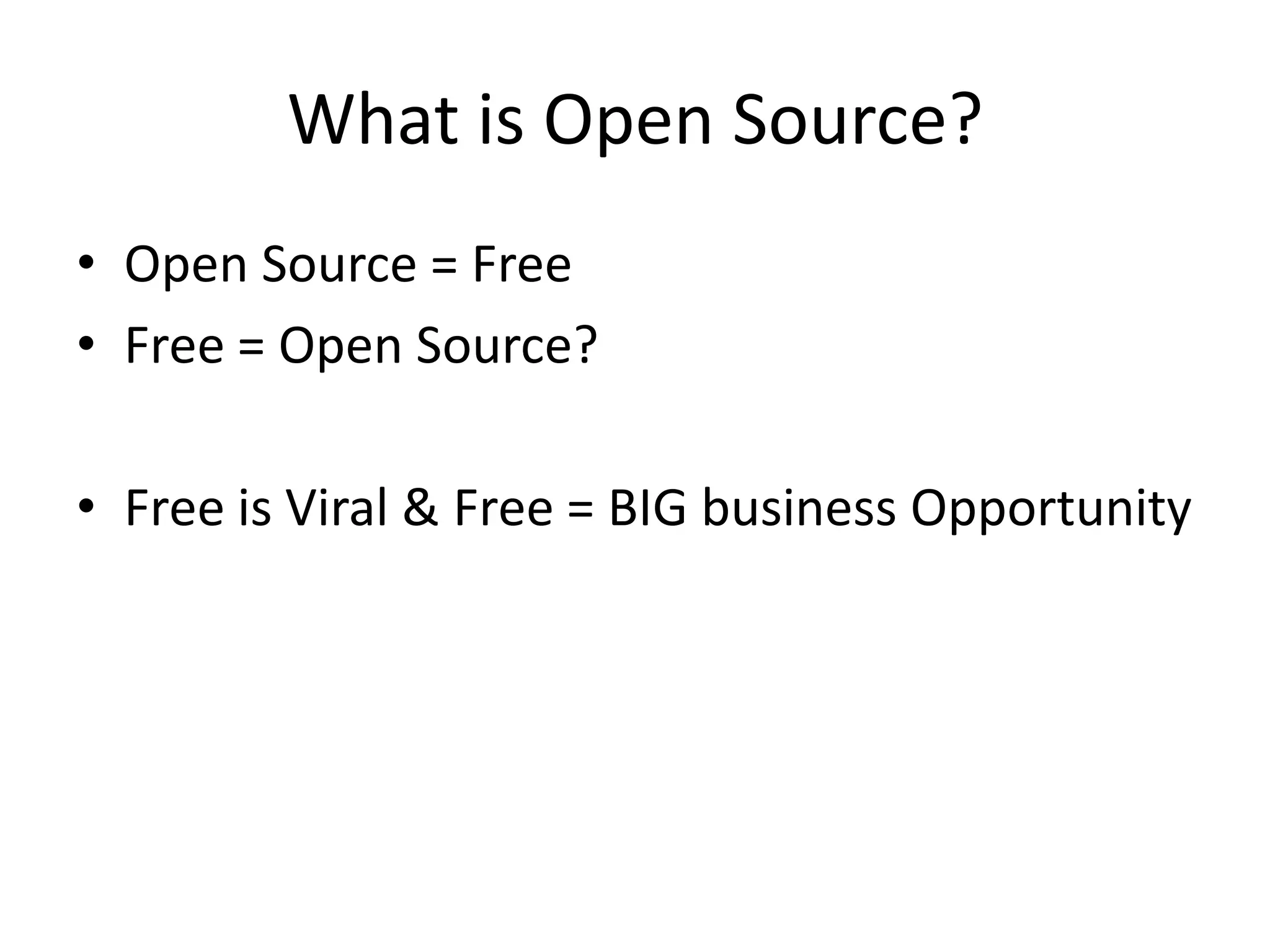 What is Open Source?

• Open Source = Free
• Free = Open Source?

• Free is Viral & Free = BIG business Opportunity